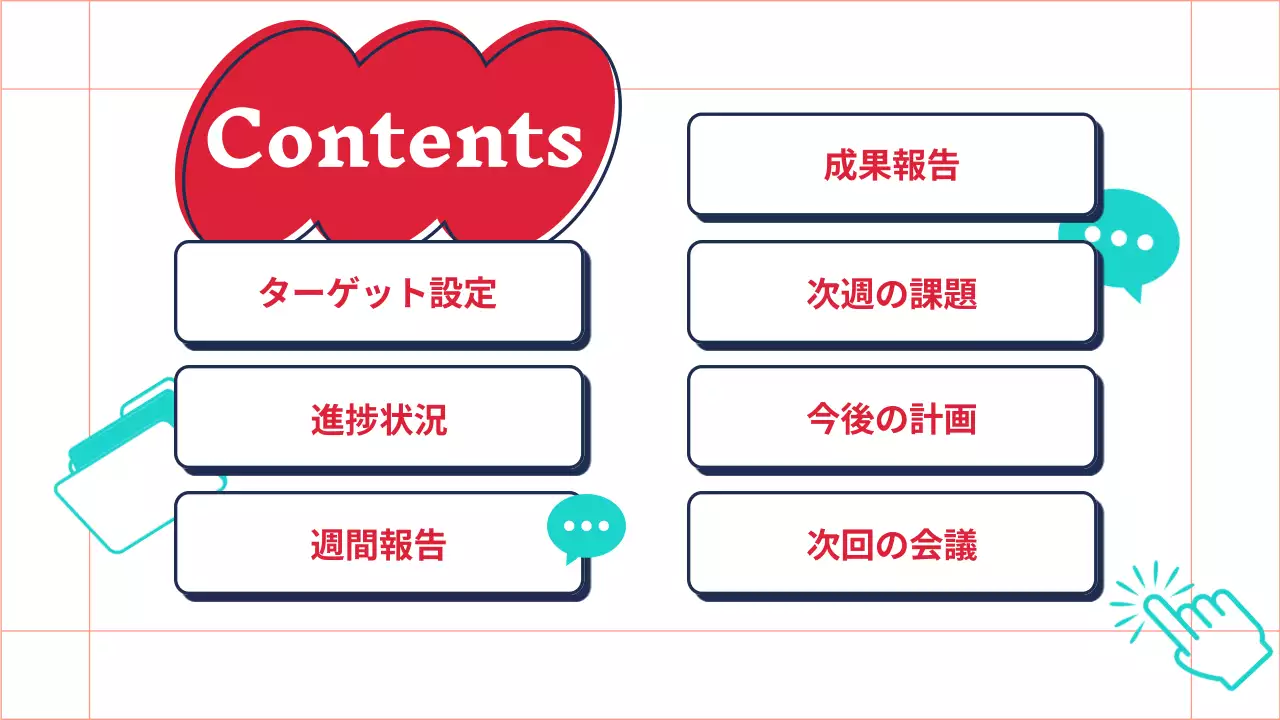 Contents

ターゲット設定

進捗状況

週間報告

成果報告

次週の課題

今後の計画

次回の会議